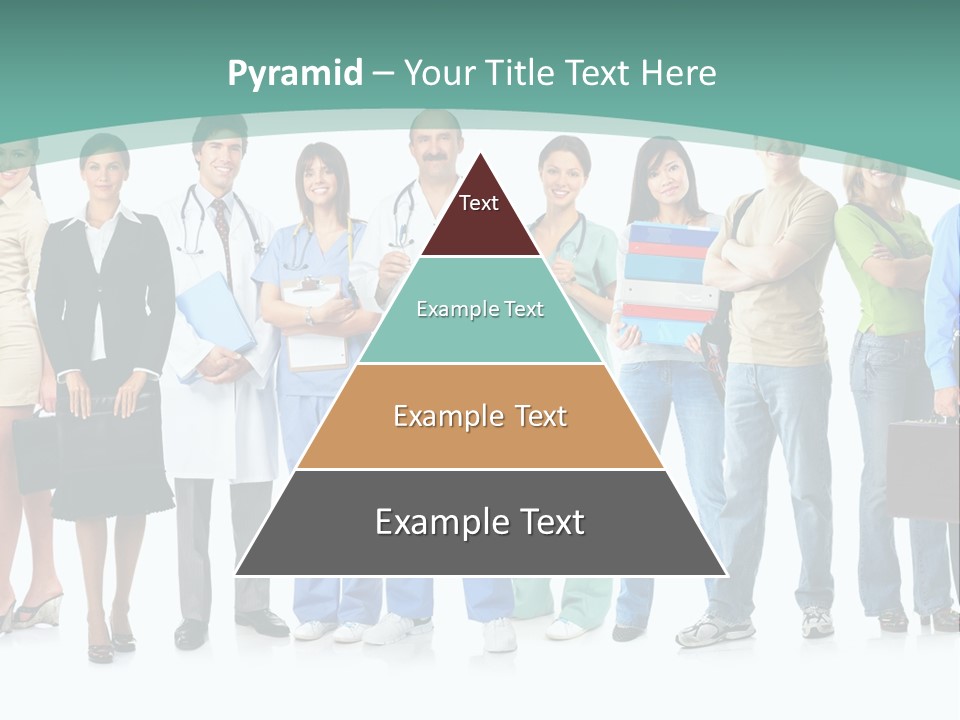 Pyramid – Your Title Text Here

Text

Example Text

Example Text

Example Text